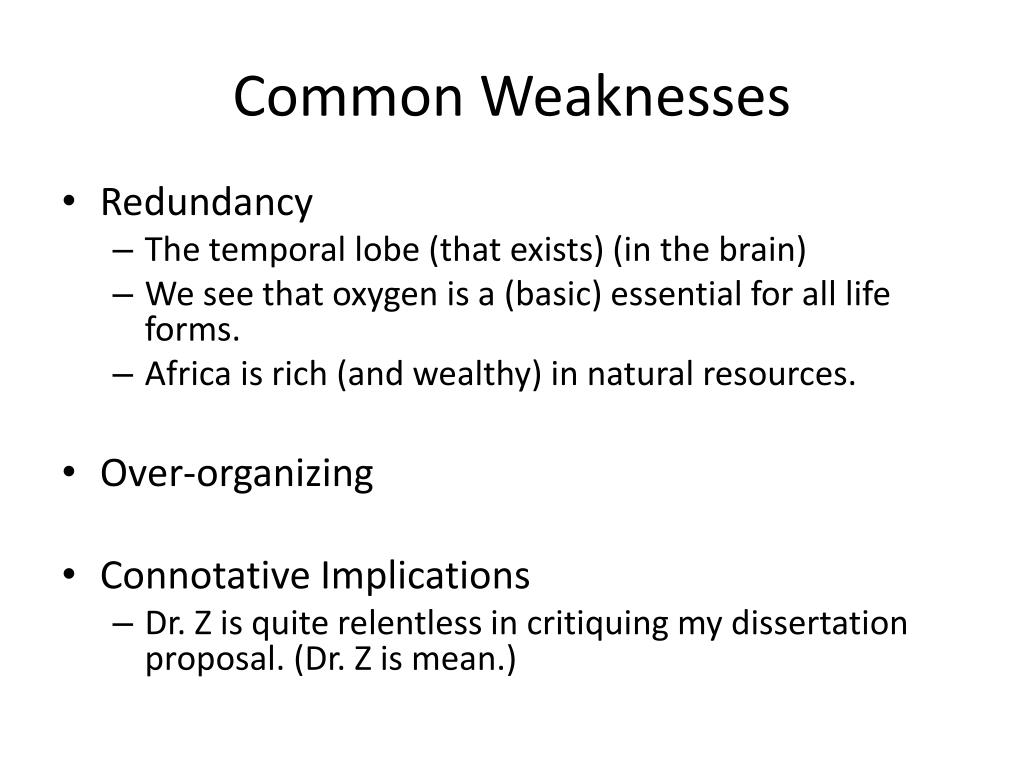 Common Weaknesses

• Redundancy
– The temporal lobe (that exists) (in the brain)
– We see that oxygen is a (basic) essential for all life forms.
– Africa is rich (and wealthy) in natural resources.

• Over-organizing

• Connotative Implications
– Dr. Z is quite relentless in critiquing my dissertation proposal. (Dr. Z is mean.)